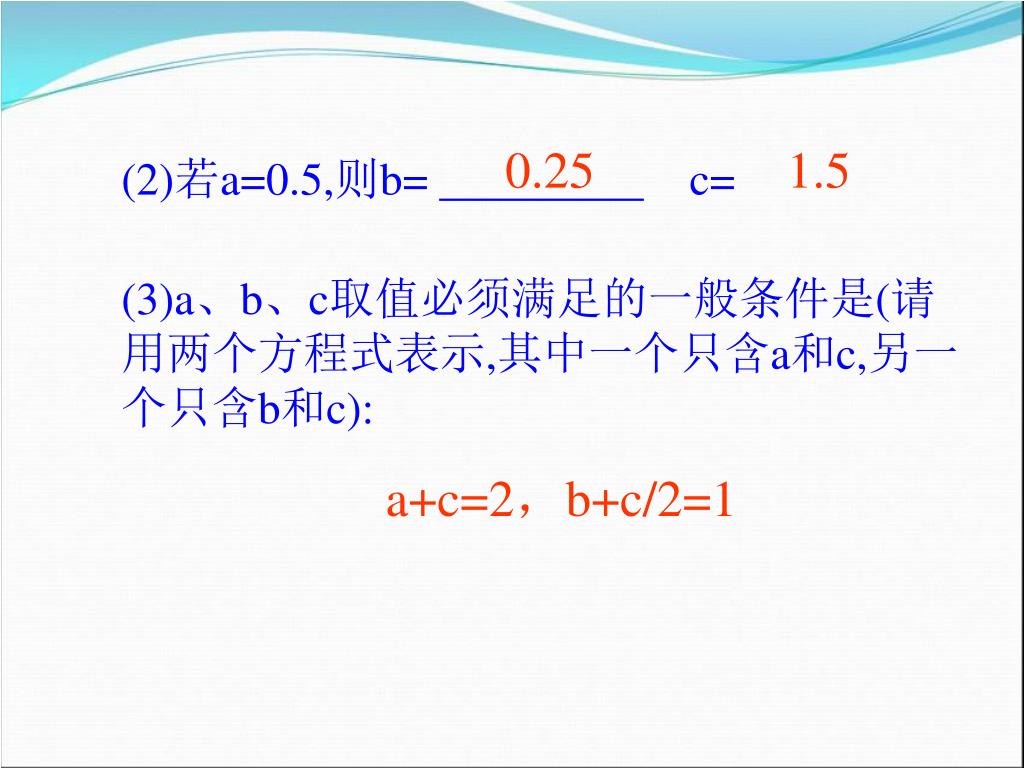 (2)若a=0.5,则b= 0.25 c= 1.5

(3)a、b、c取值必须满足的一般条件是(请用两个方程式表示,其中一个只含a和c,另一个只含b和c):

a+c=2，b+c/2=1